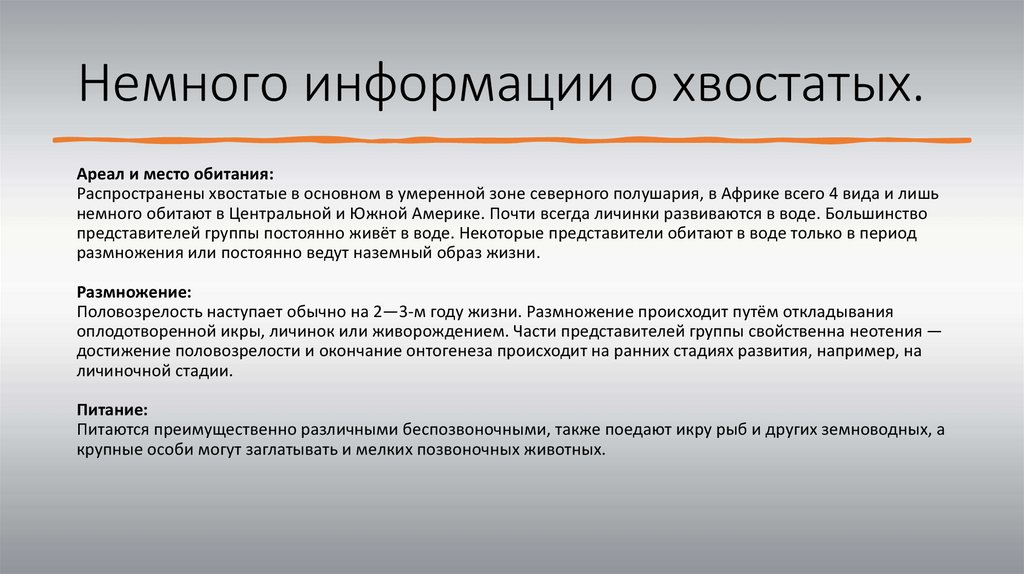 Немного информации о хвостатых.

Ареал и место обитания:
Распространены хвостатые в основном в умеренной зоне северного полушария, в Африке всего 4 вида и лишь немного обитают в Центральной и Южной Америке. Почти всегда личинки развиваются в воде. Большинство представителей группы постоянно живёт в воде. Некоторые представители обитают в воде только в период размножения или постоянно ведут наземный образ жизни.

Размножение:
Половозрелость наступает обычно на 2—3-м году жизни. Размножение происходит путём откладывания оплодотворенной икры, личинок или живорождением. Части представителей группы свойственна неотения — достижение половозрелости и окончание онтогенеза происходит на ранних стадиях развития, например, на личиночной стадии.

Питание:
Питаются преимущественно различными беспозвоночными, также поедают икру рыб и других земноводных, а крупные особи могут заглатывать и мелких позвоночных животных.